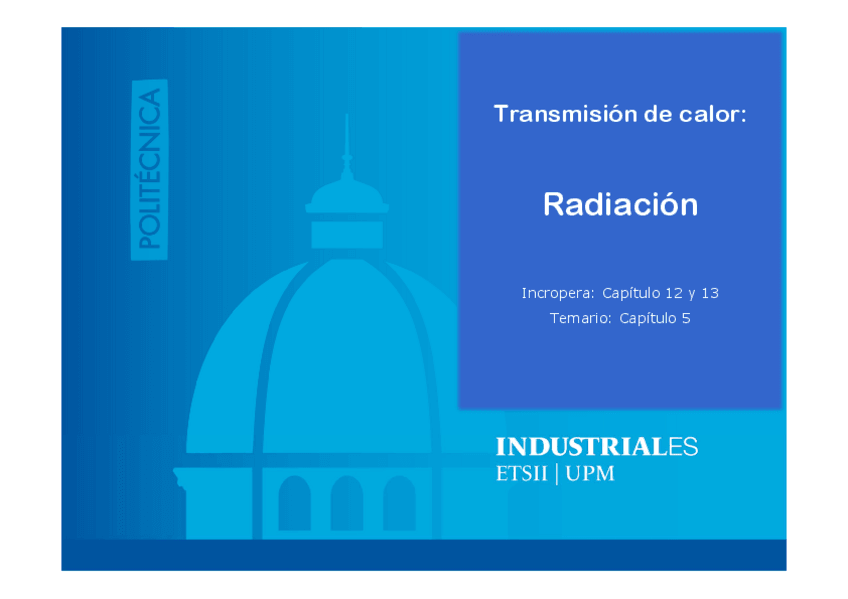 POLITÉCNICA

Transmisión de calor:

Radiación

Incropera: Capítulo 12 y 13

Temario: Capítulo 5

INDUSTRIALES
ETSII | UPM